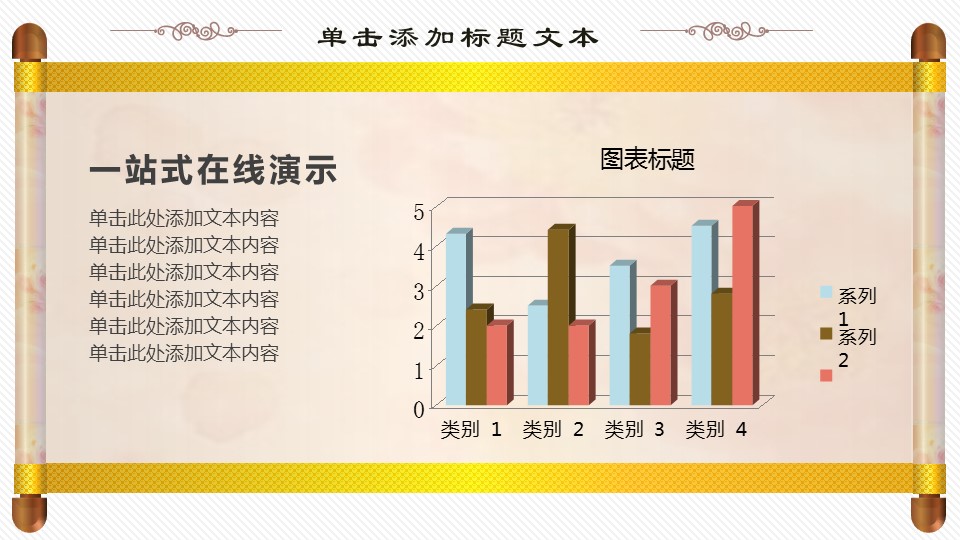 单击添加标题文本

一站式在线演示

单击此处添加文本内容
单击此处添加文本内容
单击此处添加文本内容
单击此处添加文本内容
单击此处添加文本内容
单击此处添加文本内容

图表标题

5
4
3
2
1
0

类别 1 类别 2 类别 3 类别 4

系列 1
系列 2